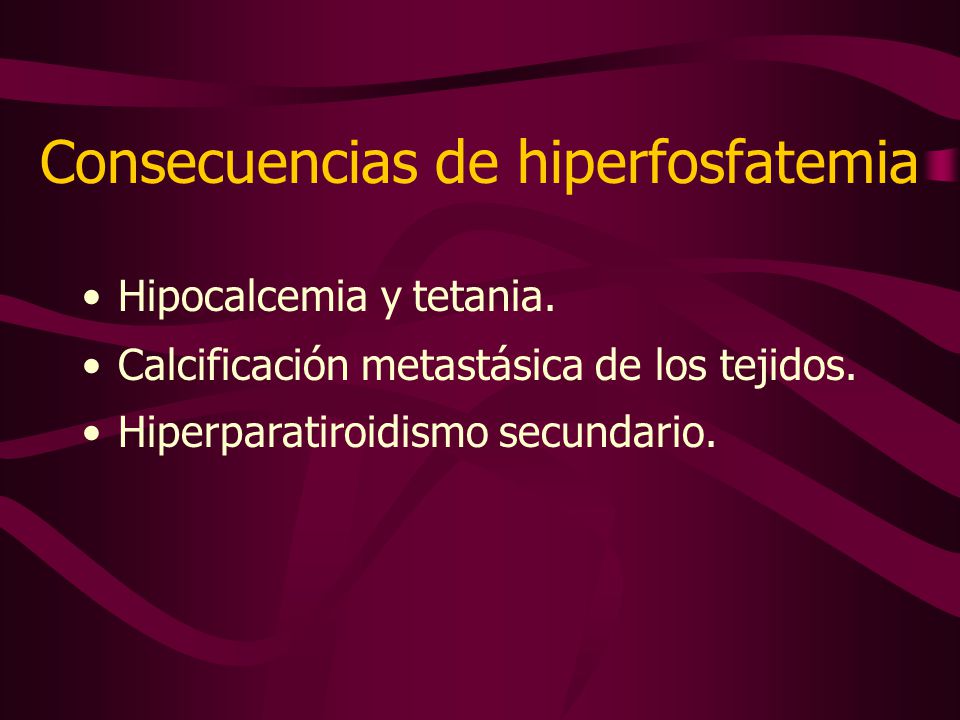 Consecuencias de hiperfosfatemia

• Hipocalcemia y tetania.
• Calcificación metastásica de los tejidos.
• Hiperparatiroidismo secundario.